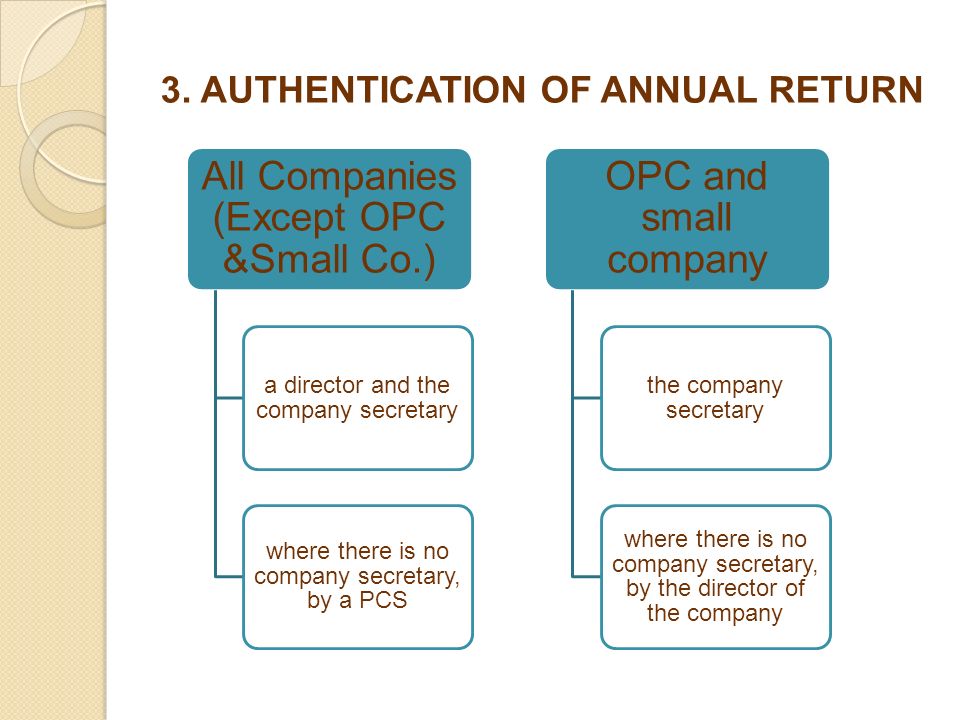 3. AUTHENTICATION OF ANNUAL RETURN

All Companies (Except OPC &Small Co.)

a director and the company secretary

where there is no company secretary, by a PCS

OPC and small company

the company secretary

where there is no company secretary, by the director of the company